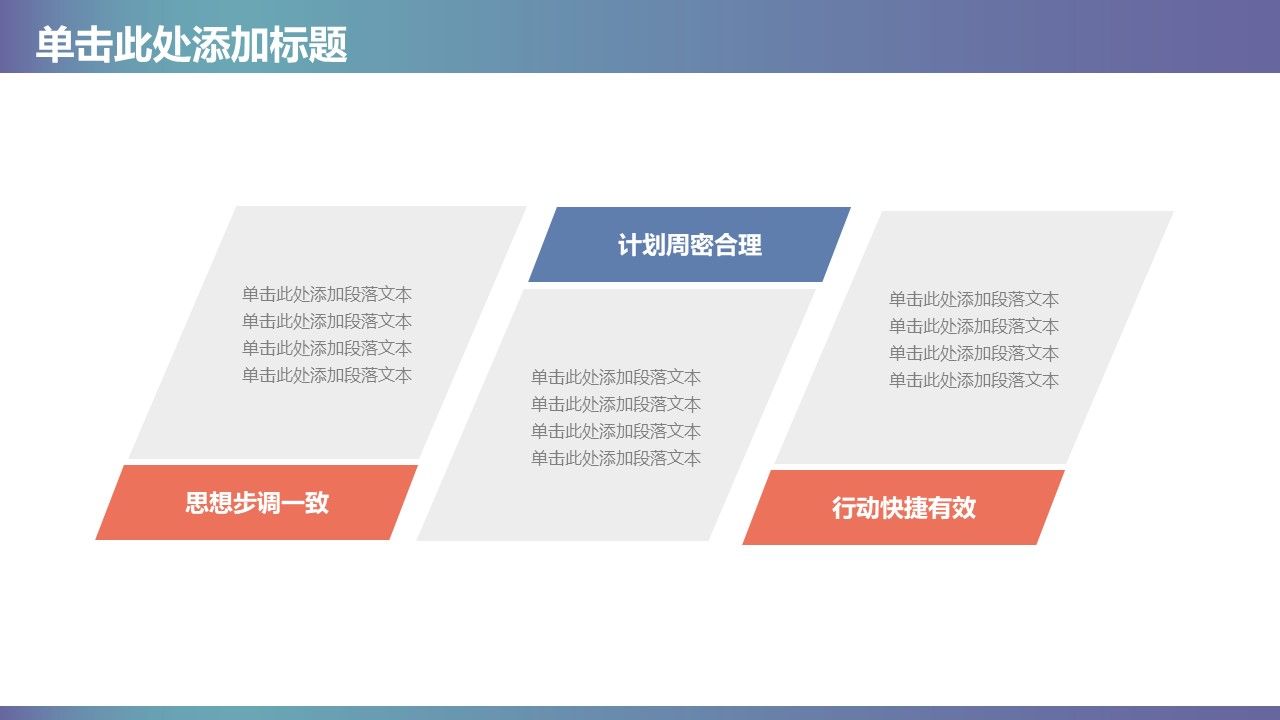 单击此处添加标题

单击此处添加段落文本
单击此处添加段落文本
单击此处添加段落文本
单击此处添加段落文本

思想步调一致

计划周密合理

单击此处添加段落文本
单击此处添加段落文本
单击此处添加段落文本
单击此处添加段落文本

单击此处添加段落文本
单击此处添加段落文本
单击此处添加段落文本
单击此处添加段落文本

行动快捷有效